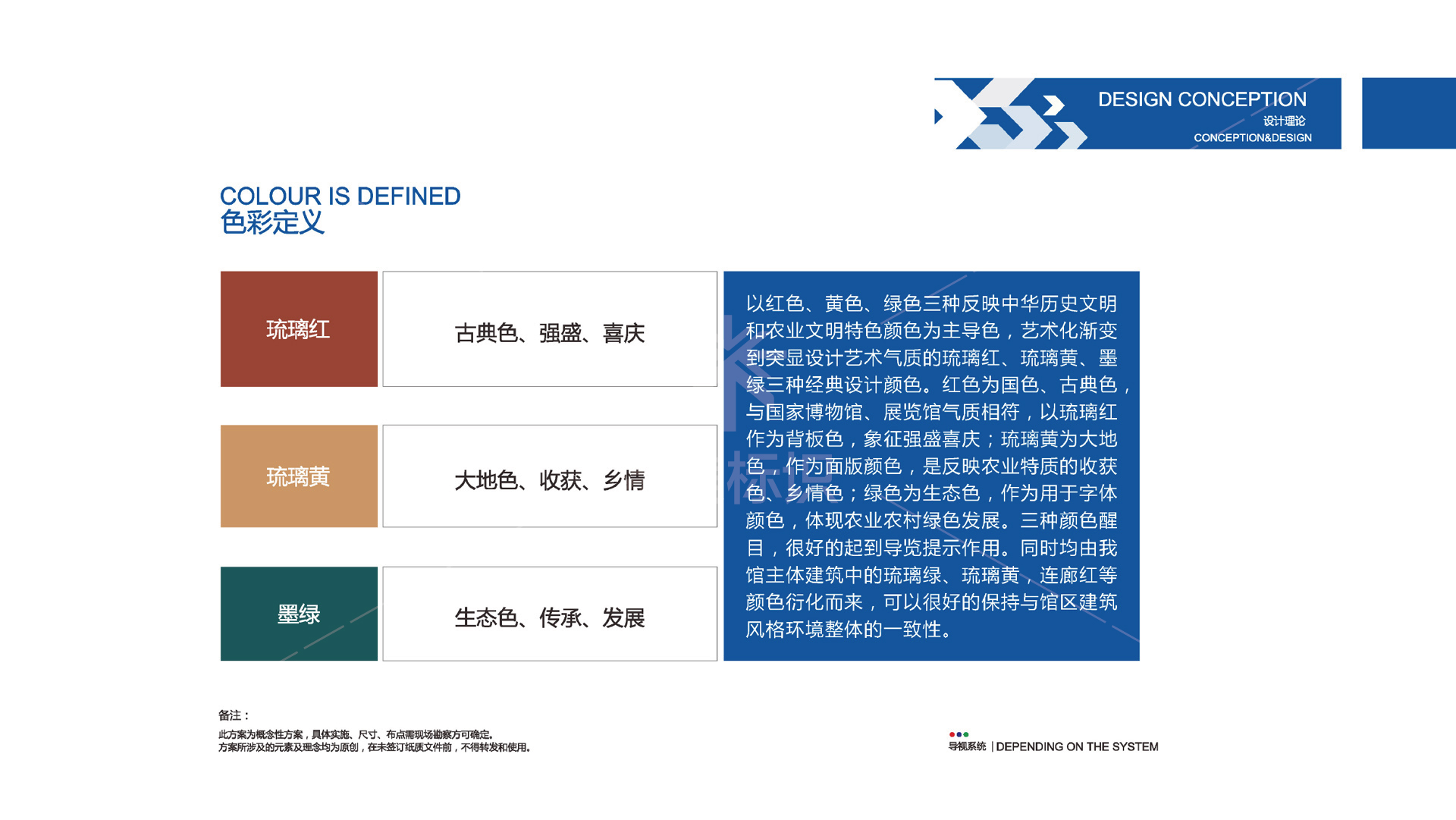 DESIGN CONCEPTION
设计理论
CONCEPTION&DESIGN

COLOUR IS DEFINED
色彩定义

| 琉璃红 | 古典色、强盛、喜庆 |
|---|---|
| 琉璃黄 | 大地色、收获、乡情 |
| 墨绿 | 生态色、传承、发展 |

以红色、黄色、绿色三种反映中华历史文明和农业文明特色颜色为主导色，艺术化渐变到突显设计艺术气质的琉璃红、琉璃黄、墨绿三种经典设计颜色。红色为国色、古典色，与国家博物馆、展览馆气质相符，以琉璃红作为背板色，象征强盛喜庆；琉璃黄为大地色，作为面版颜色，是反映农业特质的收获色、乡情色；绿色为生态色，作为用于字体颜色，体现农业农村绿色发展。三种颜色醒目，很好的起到导览提示作用。同时均由我馆主体建筑中的琉璃绿、琉璃黄，连廊红等颜色衍化而来，可以很好的保持与馆区建筑风格环境整体的一致性。

备注：
此方案为概念性方案，具体实施、尺寸、布点需现场勘察方可确定。
方案所涉及的元素及理念均为原创，在未签订纸质文件前，不得转发和使用。

导视系统 | DEPENDING ON THE SYSTEM